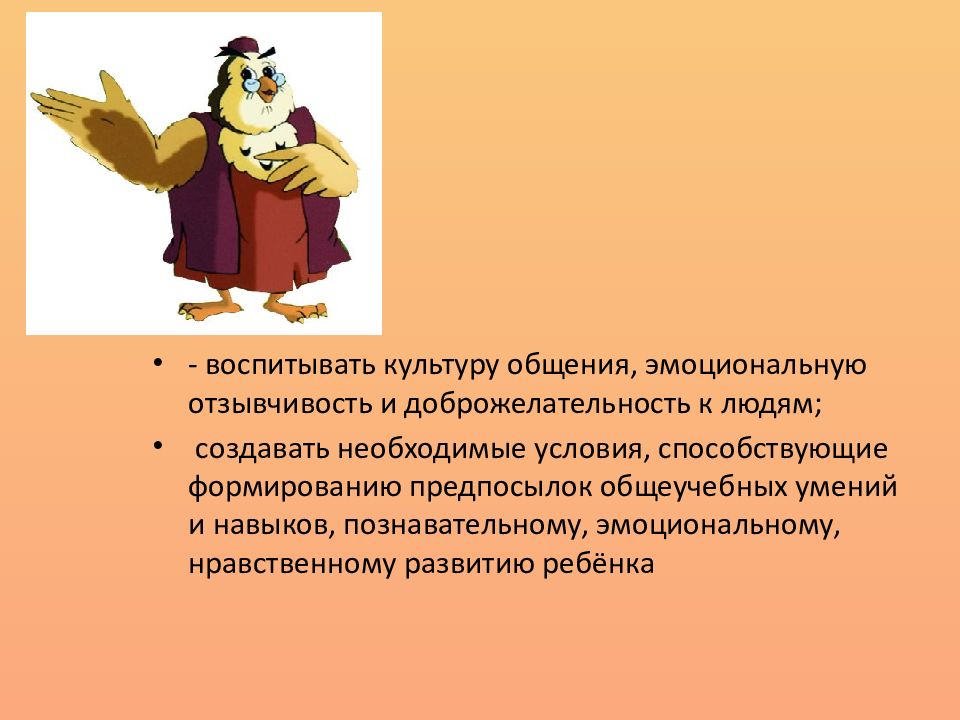 • - воспитывать культуру общения, эмоциональную отзывчивость и доброжелательность к людям;

• создавать необходимые условия, способствующие формированию предпосылок общеучебных умений и навыков, познавательному, эмоциональному, нравственному развитию ребёнка